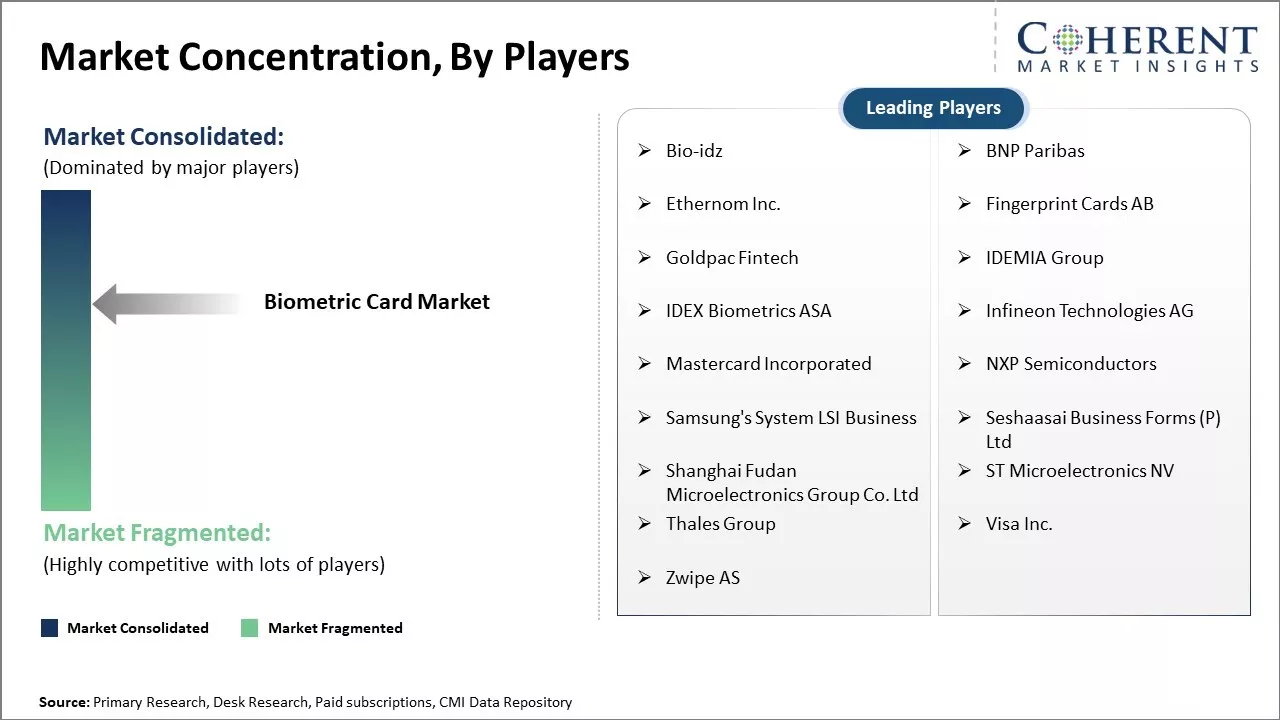 Market Concentration, By Players

COHERENT
MARKET INSIGHTS

Market Consolidated:
(Dominated by major players)

Biometric Card Market

Market Fragmented:
(Highly competitive with lots of players)

Market Consolidated
Market Fragmented

Leading Players

➢ Bio-idz
➢ Ethernom Inc.
➢ Goldpac Fintech
➢ IDEX Biometrics ASA
➢ Mastercard Incorporated
➢ Samsung's System LSI Business
➢ Shanghai Fudan Microelectronics Group Co. Ltd
➢ Thales Group
➢ Zwipe AS

➢ BNP Paribas
➢ Fingerprint Cards AB
➢ IDEMIA Group
➢ Infineon Technologies AG
➢ NXP Semiconductors
➢ Seshaasai Business Forms (P) Ltd
➢ ST Microelectronics NV
➢ Visa Inc.

Source: Primary Research, Desk Research, Paid subscriptions, CMI Data Repository